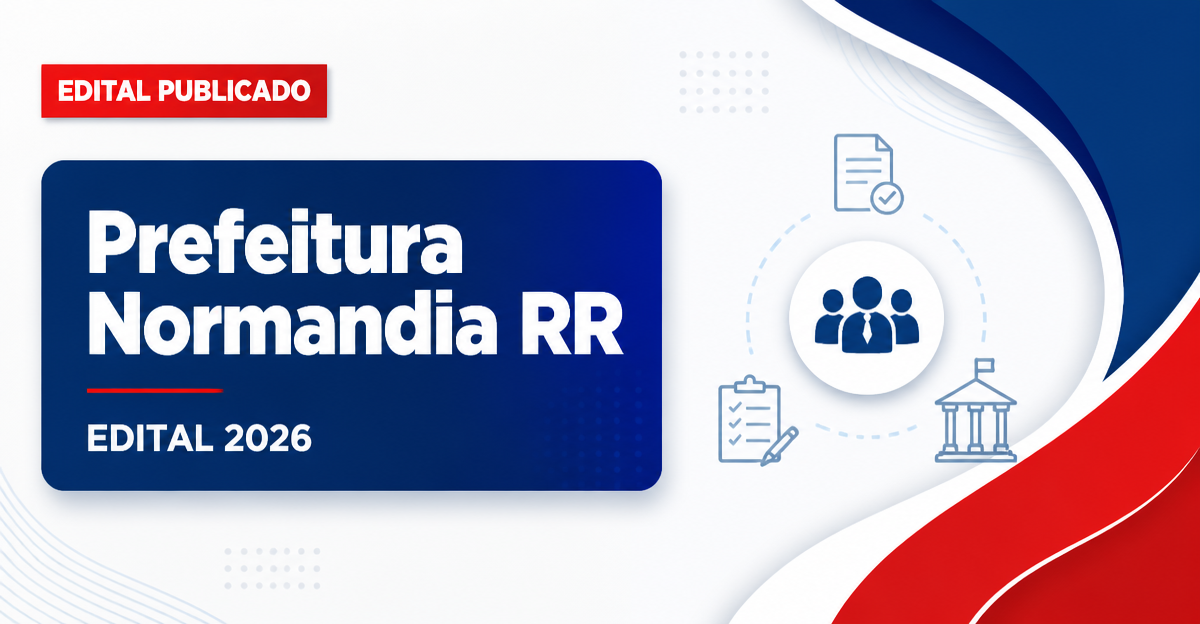 EDITAL PUBLICADO

Prefeitura Normandia RR

EDITAL 2026